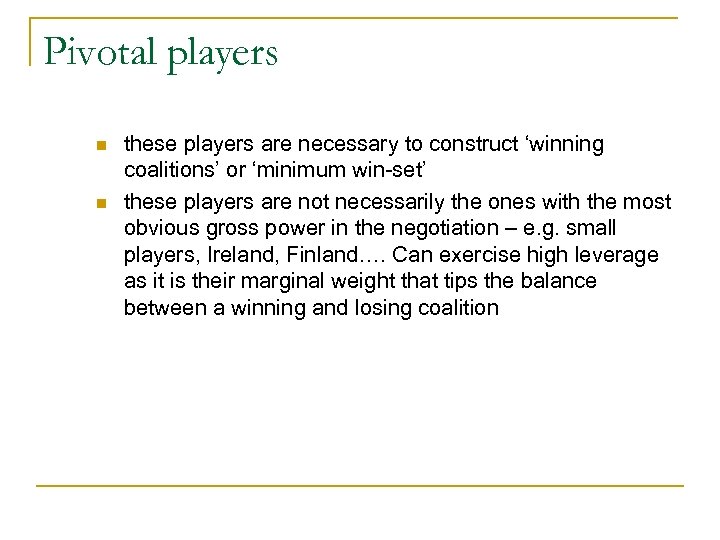 Pivotal players

- these players are necessary to construct ‘winning coalitions’ or ‘minimum win-set’
- these players are not necessarily the ones with the most obvious gross power in the negotiation – e.g. small players, Ireland, Finland…. Can exercise high leverage as it is their marginal weight that tips the balance between a winning and losing coalition